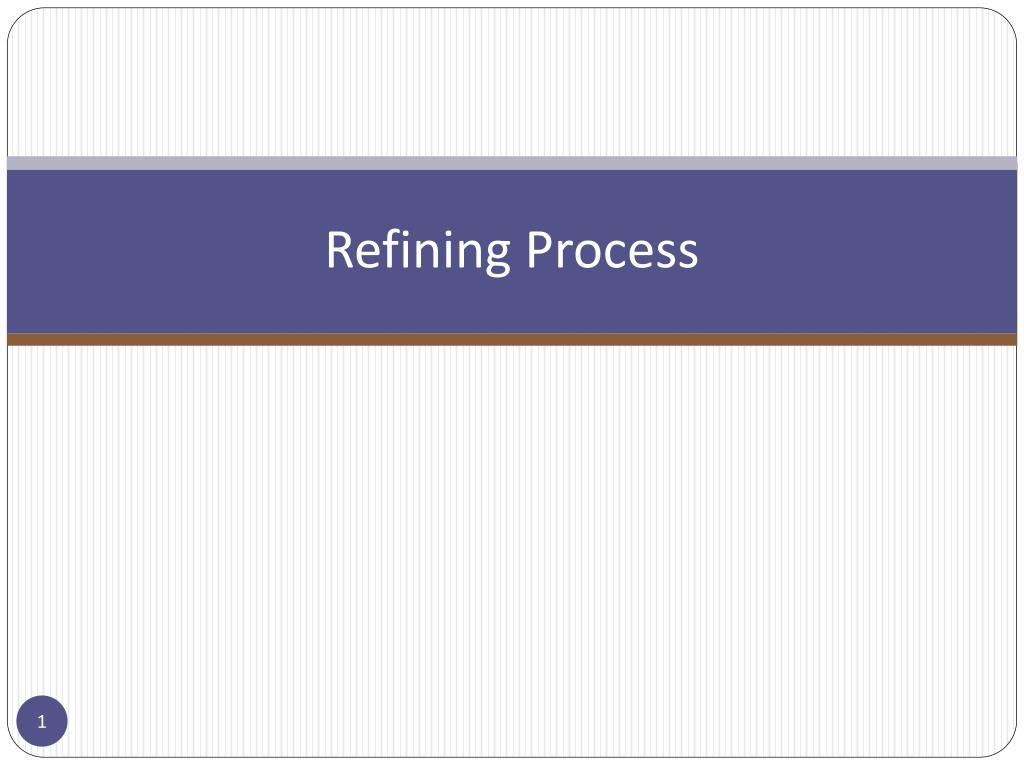 Refining Process

1